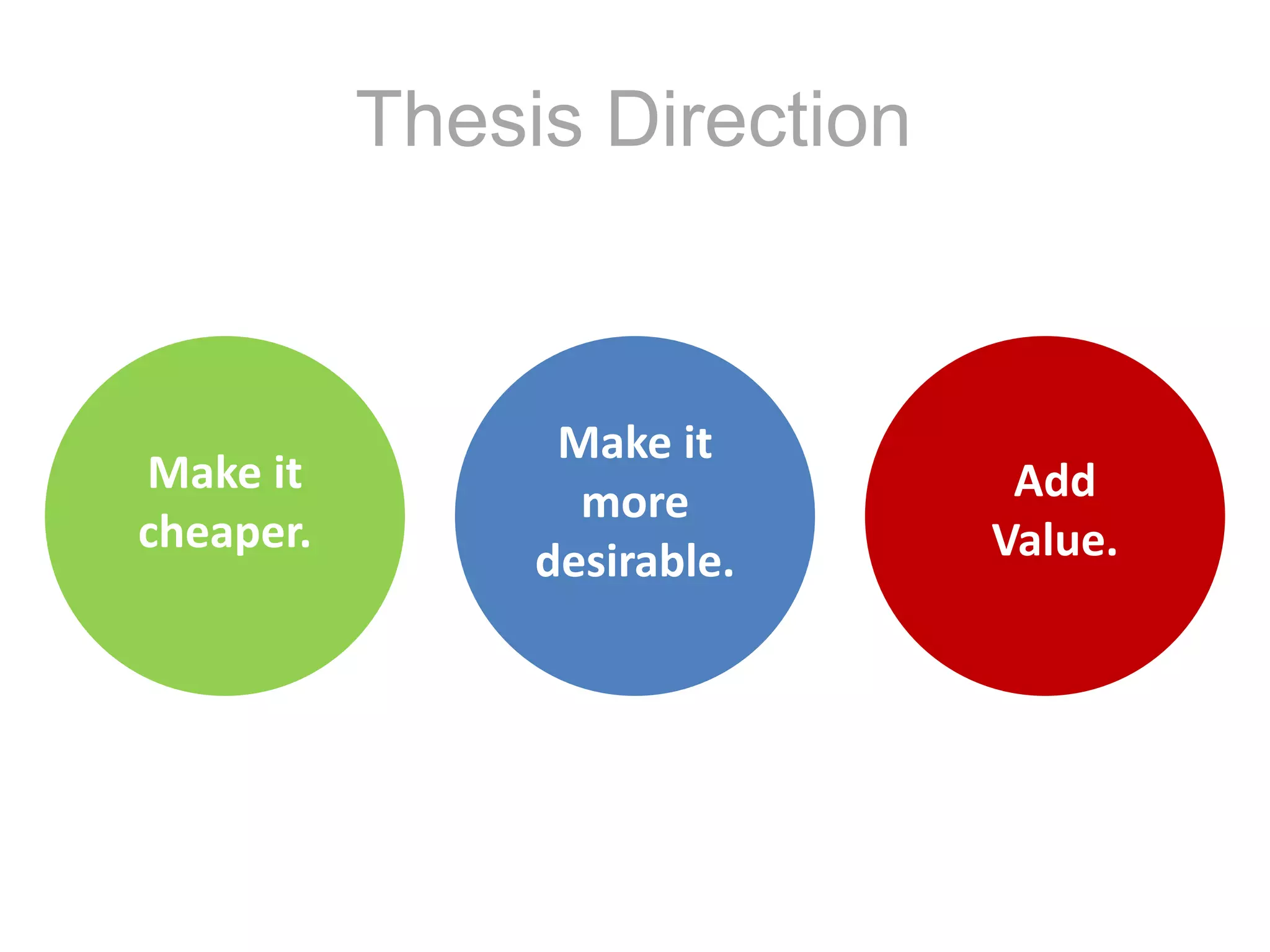 Thesis Direction

Make it cheaper.

Make it more desirable.

Add Value.